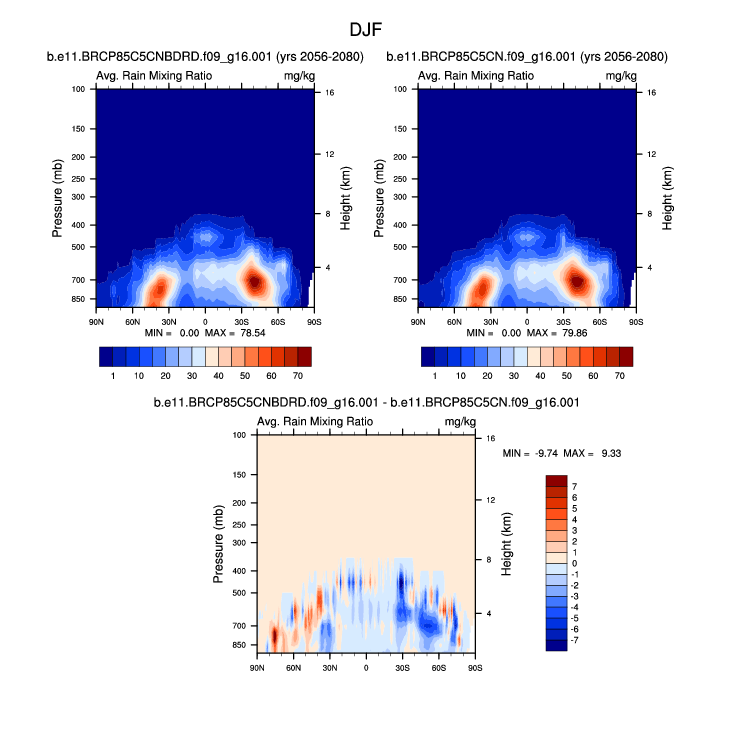 DJF

b.e11.BRCP85C5CNBDRD.f09_g16.001 (yrs 2056-2080)

Avg. Rain Mixing Ratio mg/kg

Pressure (mb)
100
150
200
250
300
400
500
700
850

Height (km)
16
12
8
4

90N 60N 30N 0 30S 60S 90S

MIN = 0.00 MAX = 78.54

1 10 20 30 40 50 60 70

b.e11.BRCP85C5CN.f09_g16.001 (yrs 2056-2080)

Avg. Rain Mixing Ratio mg/kg

Pressure (mb)
100
150
200
250
300
400
500
700
850

Height (km)
16
12
8
4

90N 60N 30N 0 30S 60S 90S

MIN = 0.00 MAX = 79.86

1 10 20 30 40 50 60 70

b.e11.BRCP85C5CNBDRD.f09_g16.001 - b.e11.BRCP85C5CN.f09_g16.001

Avg. Rain Mixing Ratio mg/kg

Pressure (mb)
100
150
200
250
300
400
500
700
850

Height (km)
16
12
8
4

90N 60N 30N 0 30S 60S 90S

MIN = -9.74 MAX = 9.33

7
6
5
4
3
2
1
0
-1
-2
-3
-4
-5
-6
-7